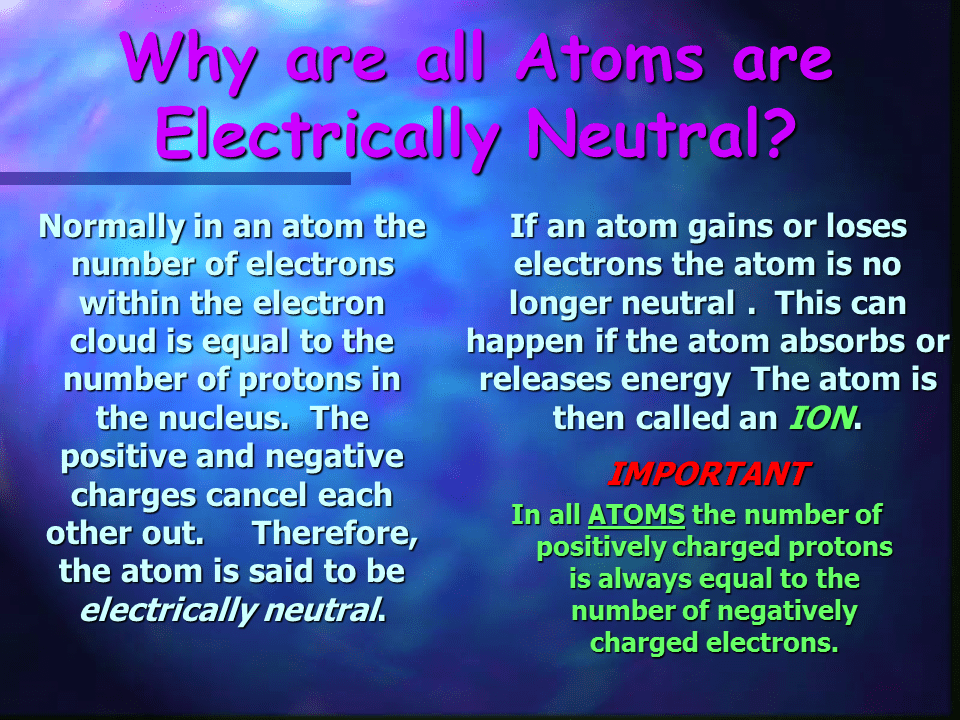 Why are all Atoms are Electrically Neutral?

Normally in an atom the number of electrons within the electron cloud is equal to the number of protons in the nucleus. The positive and negative charges cancel each other out. Therefore, the atom is said to be electrically neutral.

If an atom gains or loses electrons the atom is no longer neutral . This can happen if the atom absorbs or releases energy The atom is then called an ION.

IMPORTANT

In all ATOMS the number of positively charged protons is always equal to the number of negatively charged electrons.